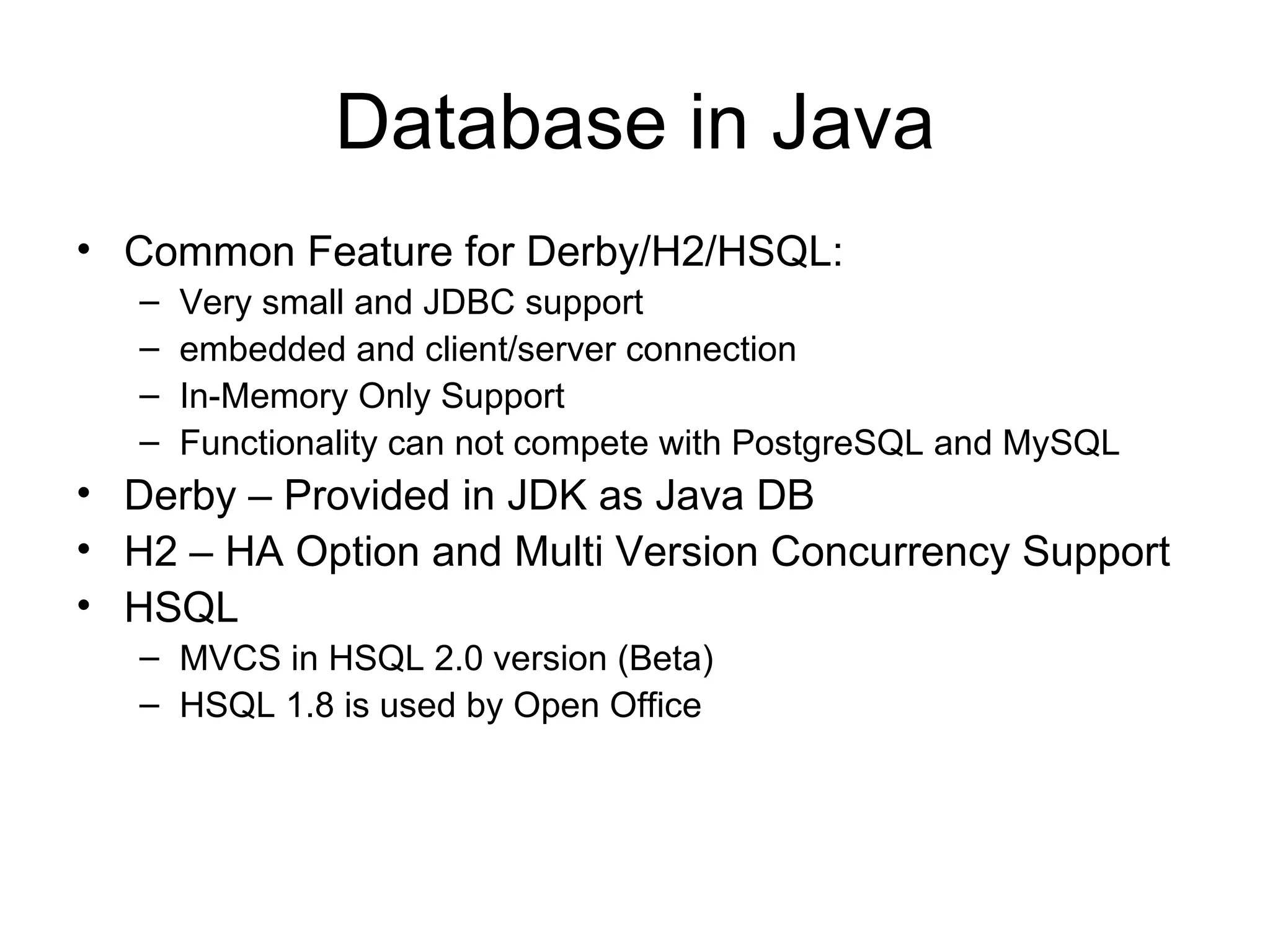 Database in Java

• Common Feature for Derby/H2/HSQL:
  – Very small and JDBC support
  – embedded and client/server connection
  – In-Memory Only Support
  – Functionality can not compete with PostgreSQL and MySQL
• Derby – Provided in JDK as Java DB
• H2 – HA Option and Multi Version Concurrency Support
• HSQL
  – MVCS in HSQL 2.0 version (Beta)
  – HSQL 1.8 is used by Open Office